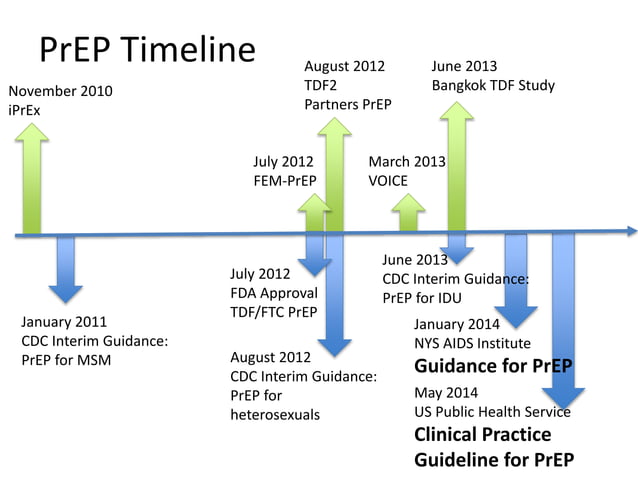 PrEP Timeline

November 2010
iPrEx

July 2012
FEM-PrEP

August 2012
TDF2
Partners PrEP

March 2013
VOICE

June 2013
Bangkok TDF Study

January 2011
CDC Interim Guidance:
PrEP for MSM

July 2012
FDA Approval
TDF/FTC PrEP

August 2012
CDC Interim Guidance:
PrEP for heterosexuals

June 2013
CDC Interim Guidance:
PrEP for IDU

January 2014
NYS AIDS Institute
Guidance for PrEP

May 2014
US Public Health Service
Clinical Practice Guideline for PrEP